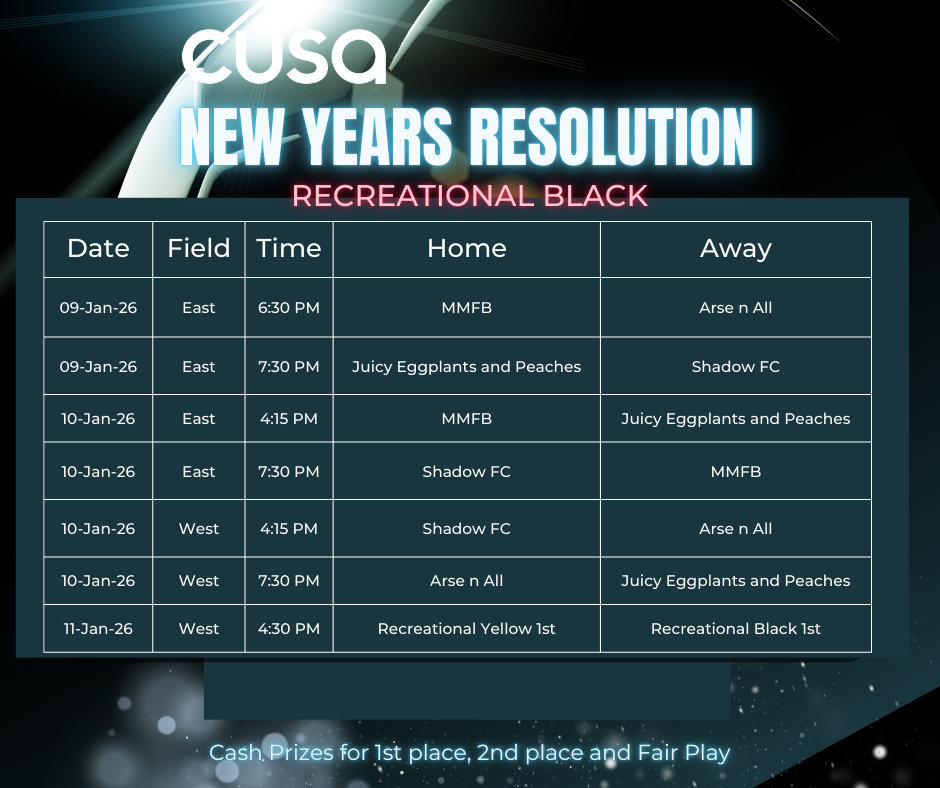 cusa

NEW YEARS RESOLUTION

RECREATIONAL BLACK

| Date | Field | Time | Home | Away |
|---|---|---|---|---|
| 09-Jan-26 | East | 6:30 PM | MMFB | Arse n All |
| 09-Jan-26 | East | 7:30 PM | Juicy Eggplants and Peaches | Shadow FC |
| 10-Jan-26 | East | 4:15 PM | MMFB | Juicy Eggplants and Peaches |
| 10-Jan-26 | East | 7:30 PM | Shadow FC | MMFB |
| 10-Jan-26 | West | 4:15 PM | Shadow FC | Arse n All |
| 10-Jan-26 | West | 7:30 PM | Arse n All | Juicy Eggplants and Peaches |
| 11-Jan-26 | West | 4:30 PM | Recreational Yellow 1st | Recreational Black 1st |

Cash Prizes for 1st place, 2nd place and Fair Play